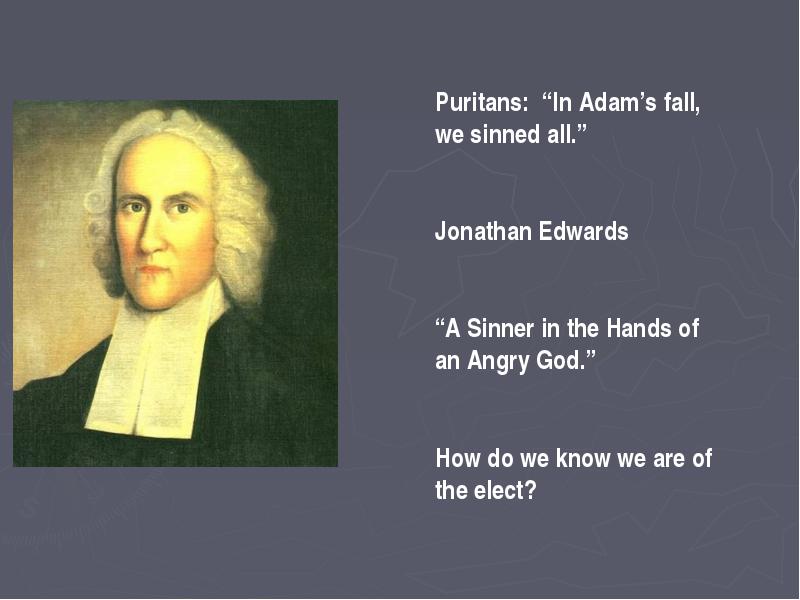 Puritans: “In Adam’s fall, we sinned all.”

Jonathan Edwards

“A Sinner in the Hands of an Angry God.”

How do we know we are of the elect?